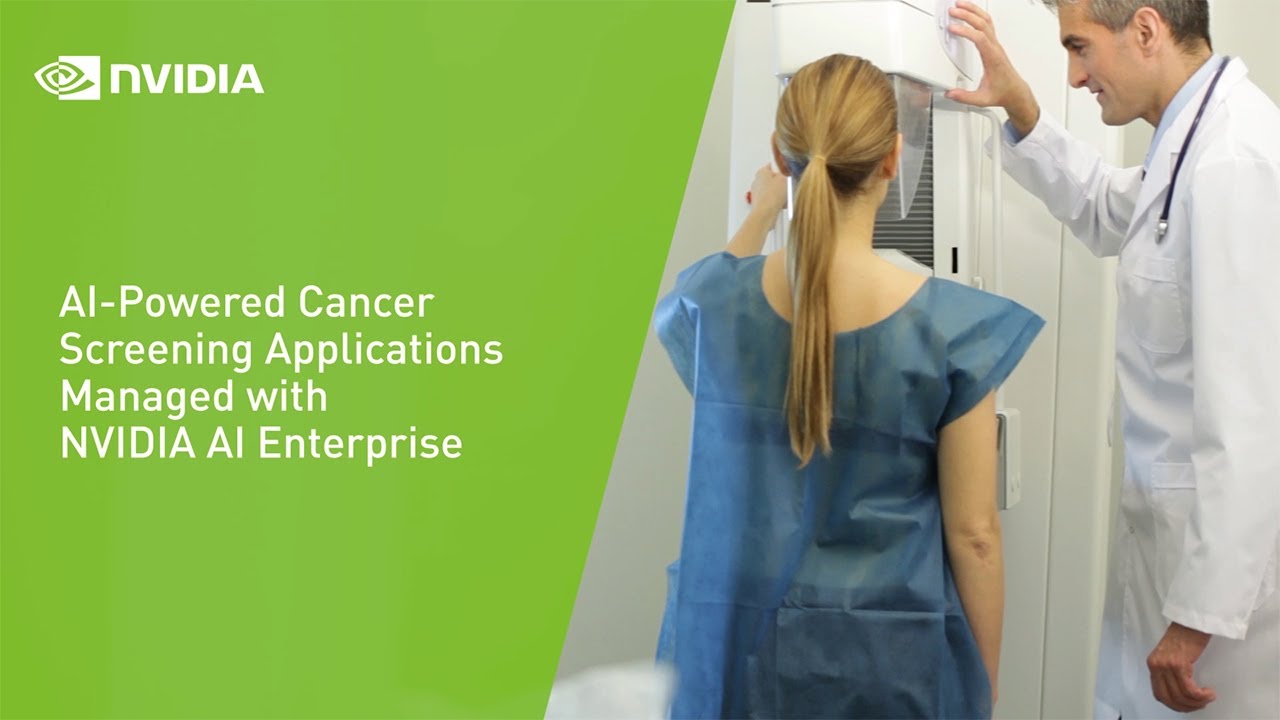 NVIDIA

AI-Powered Cancer Screening Applications Managed with NVIDIA AI Enterprise